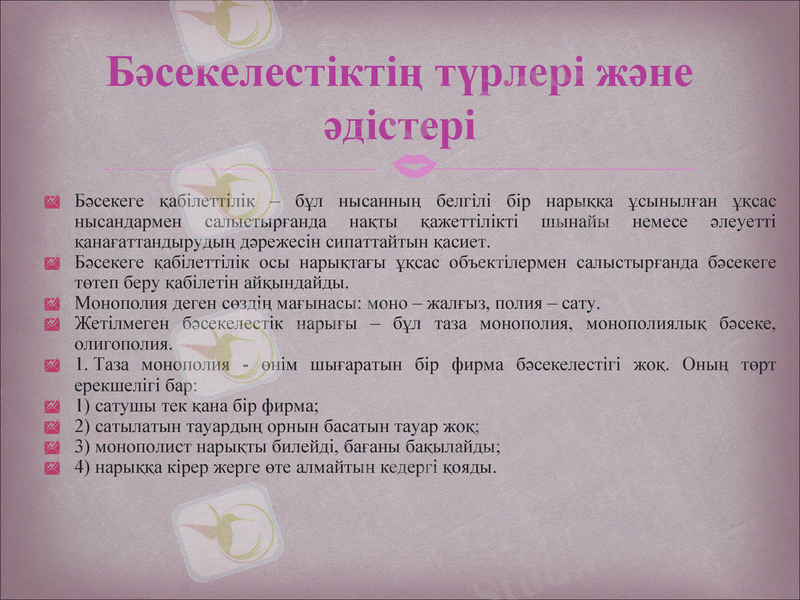 Бәсекелестіктің түрлері және әдістері

Бәсекеге қабілеттілік – бұл нысанның белгілі бір нарыққа ұсынылған ұқсас нысандармен салыстырғанда нақты қажеттілікті шынайы немесе әлеуетті қанағаттандырудың дәрежесін сипаттайтын қасиет.
Бәсекеге қабілеттілік осы нарықтағы ұқсас объектілермен салыстырғанда бәсекеге төтеп беру қабілетін айқындайды.
Монополия деген сөздің мағынасы: моно – жалғыз, полия – сату.
Жетілмеген бәсекелестік нарығы – бұл таза монополия, монополиялық бәсеке, олигополия.
1. Таза монополия - өнім шығаратын бір фирма бәсекелестігі жоқ. Оның төрт ерекшелігі бар:
1) сатушы тек қана бір фирма;
2) сатылатын тауардың орнын басатын тауар жоқ;
3) монополист нарықты билейді, бағаны бақылайды;
4) нарыққа кірер жерге өте алмайтын кедергі қояды.